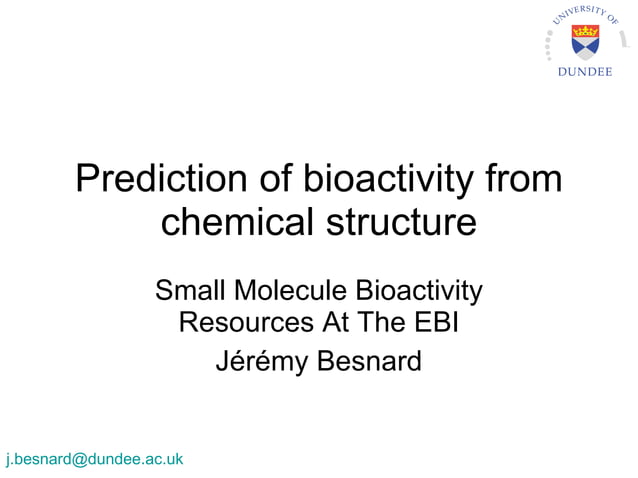 UNIVERSITY OF
DUNDEE

Prediction of bioactivity from chemical structure

Small Molecule Bioactivity Resources At The EBI

Jérémy Besnard

j.besnard@dundee.ac.uk